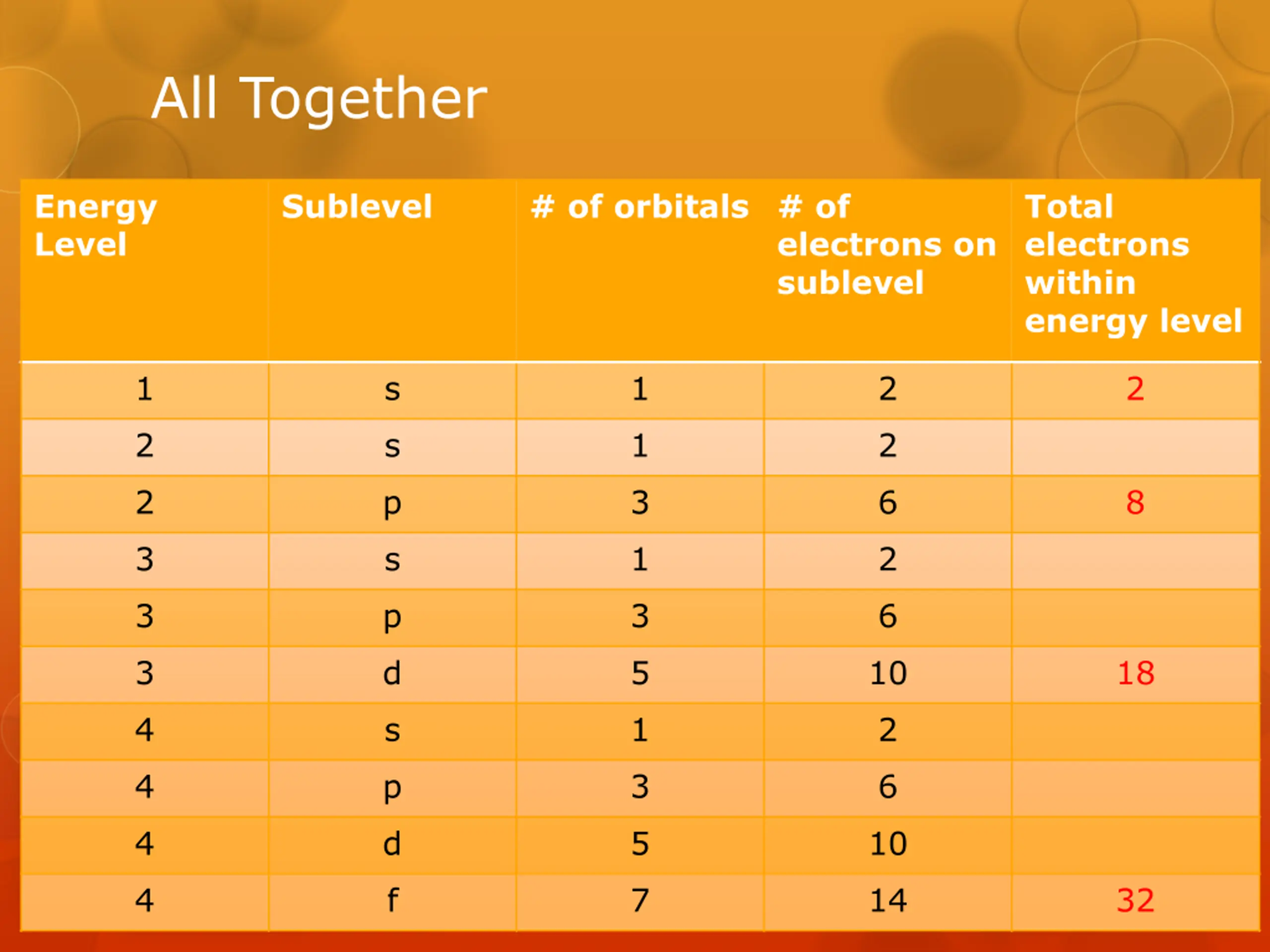 All Together

| Energy Level | Sublevel | # of orbitals | # of electrons on sublevel | Total electrons within energy level |
|---|---|---|---|---|
| 1 | s | 1 | 2 | 2 |
| 2 | s | 1 | 2 | |
| 2 | p | 3 | 6 | 8 |
| 3 | s | 1 | 2 | |
| 3 | p | 3 | 6 | |
| 3 | d | 5 | 10 | 18 |
| 4 | s | 1 | 2 | |
| 4 | p | 3 | 6 | |
| 4 | d | 5 | 10 | |
| 4 | f | 7 | 14 | 32 |